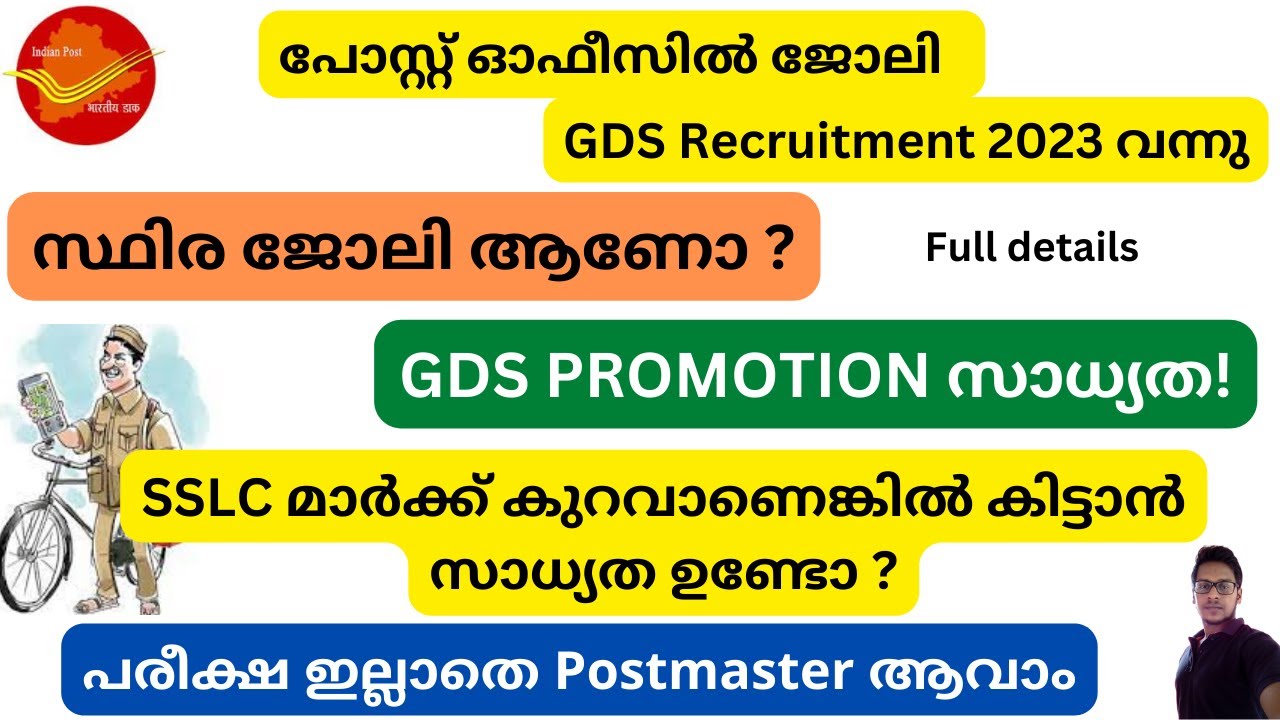 Indian Post
भारतीय डाक

പോസ്റ്റ് ഓഫീസിൽ ജോലി

GDS Recruitment 2023 വന്നു

സ്ഥിര ജോലി ആണോ ?

Full details

GDS PROMOTION സാധ്യത!

SSLC മാർക്ക് കുറവാണെങ്കിൽ കിട്ടാൻ സാധ്യത ഉണ്ടോ ?

പരീക്ഷ ഇല്ലാതെ Postmaster ആവാം